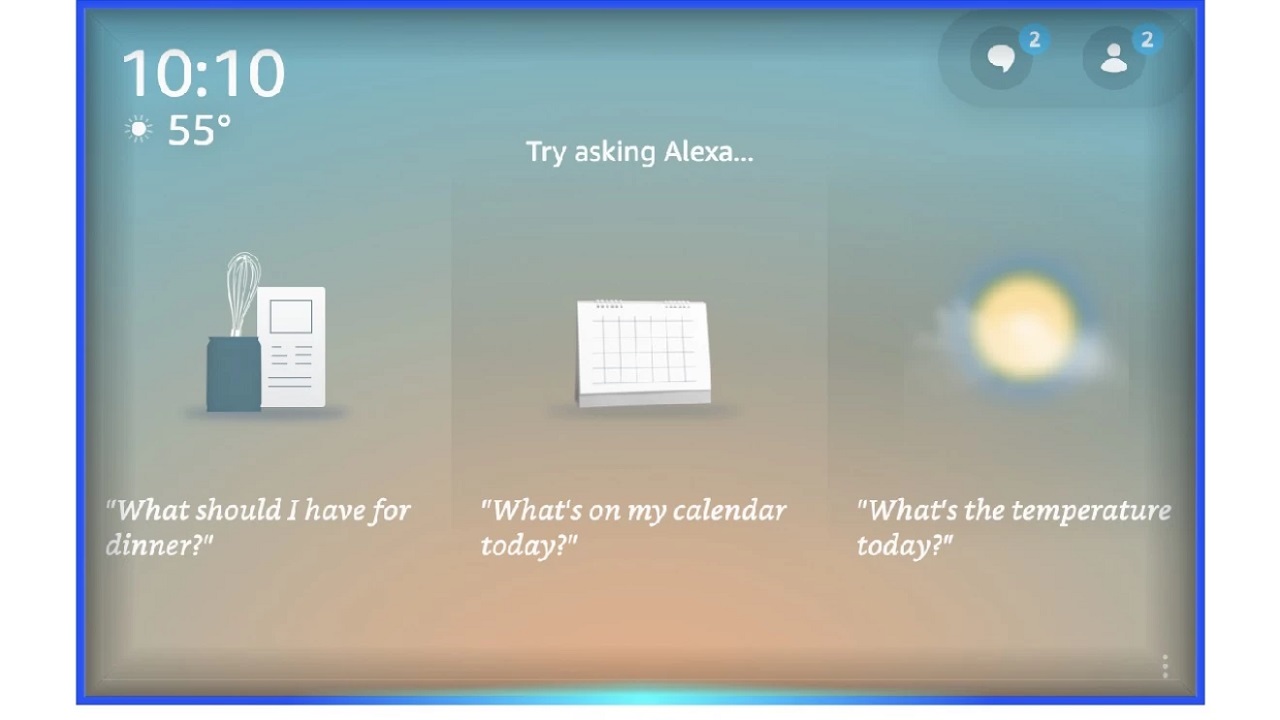 10:10
55°

2 2

Try asking Alexa...

"What should I have for dinner?"

"What's on my calendar today?"

"What's the temperature today?"